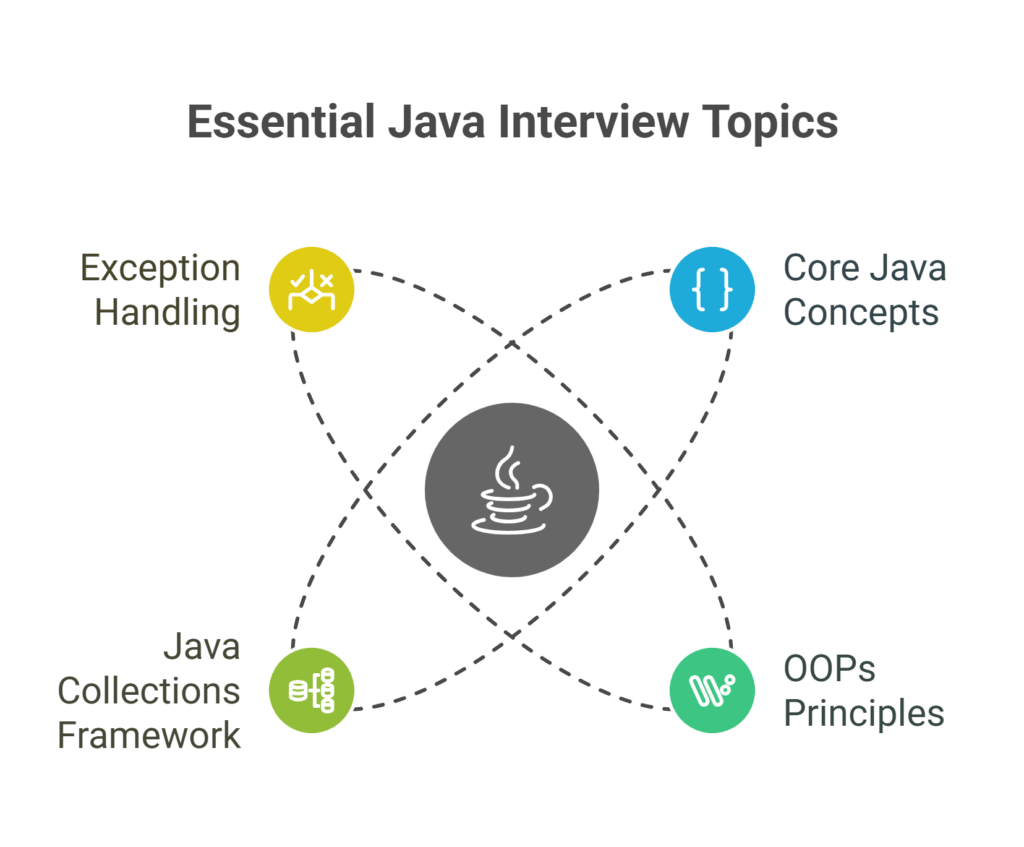 Essential Java Interview Topics

Exception Handling

Core Java Concepts

Java Collections Framework

OOPs Principles